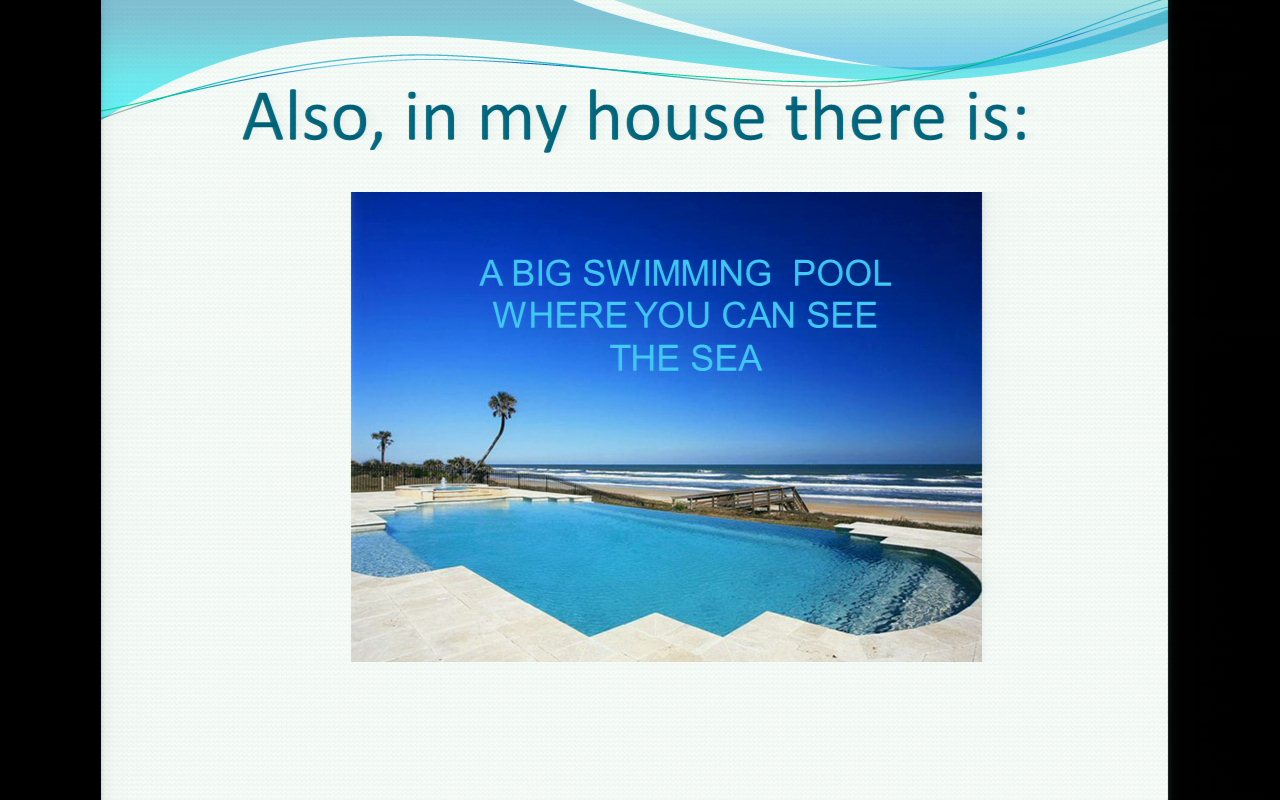 Also, in my house there is:

A BIG SWIMMING POOL WHERE YOU CAN SEE THE SEA